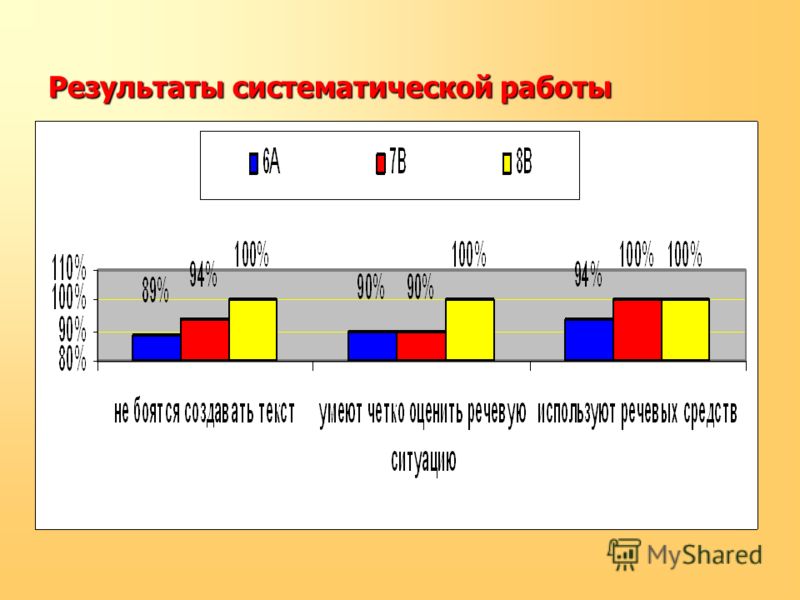 Результаты систематической работы

6А 7В 8В

110%
100%
90%
80%

89% 94% 100%
90% 90% 100%
94% 100% 100%

не боятся создавать текст

умеют четко оценить речевую ситуацию

используют речевых средств

MyShared